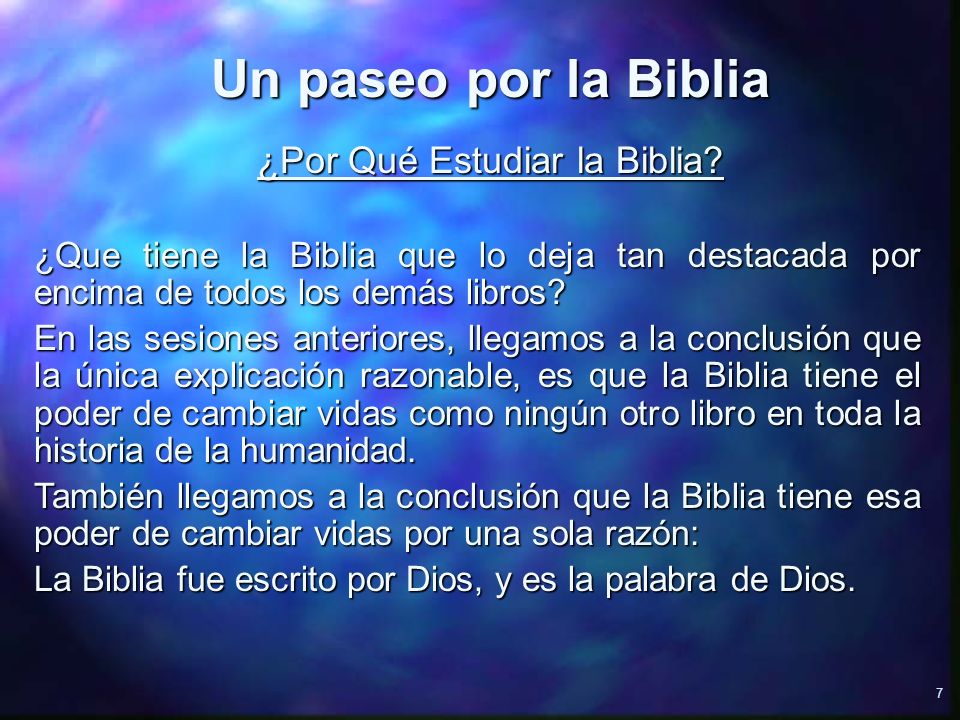 Un paseo por la Biblia

¿Por Qué Estudiar la Biblia?

¿Que tiene la Biblia que lo deja tan destacada por encima de todos los demás libros?

En las sesiones anteriores, llegamos a la conclusión que la única explicación razonable, es que la Biblia tiene el poder de cambiar vidas como ningún otro libro en toda la historia de la humanidad.

También llegamos a la conclusión que la Biblia tiene esa poder de cambiar vidas por una sola razón:

La Biblia fue escrito por Dios, y es la palabra de Dios.

7